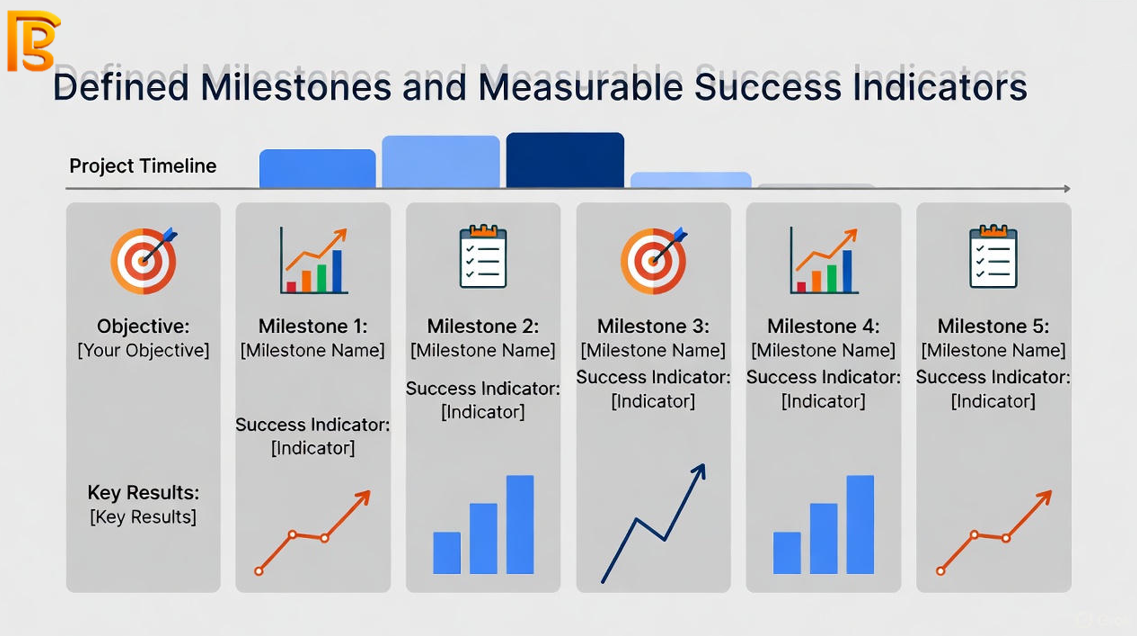 Defined Milestones and Measurable Success Indicators

Project Timeline

Objective:
[Your Objective]

Key Results:
[Key Results]

Milestone 1:
[Milestone Name]

Success Indicator:
[Indicator]

Milestone 2:
[Milestone Name]

Success Indicator:
[Indicator]

Milestone 3:
[Milestone Name]
Success Indicator:
[Indicator]

Milestone 4:
[Milestone Name]
Success Indicator:
[Indicator]

Milestone 5:
[Milestone Name]
Success Indicator:
[Indicator]